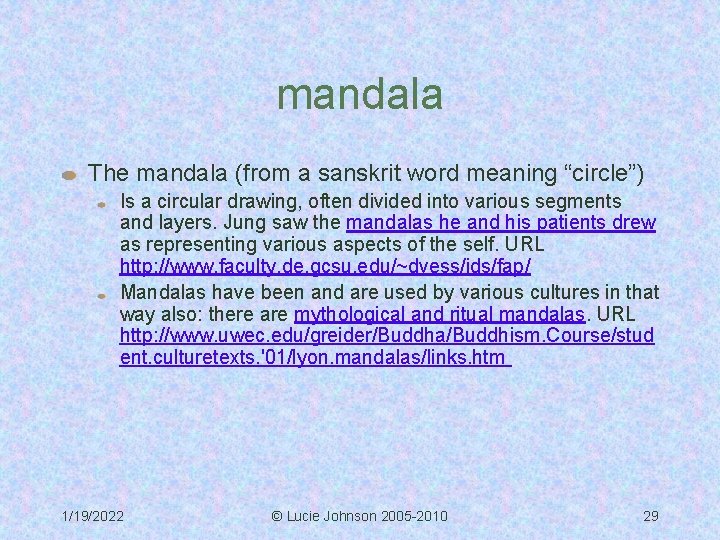 mandala

The mandala (from a sanskrit word meaning “circle”)

Is a circular drawing, often divided into various segments and layers. Jung saw the mandalas he and his patients drew as representing various aspects of the self. URL http://www.faculty.de.gcsu.edu/~dvess/ids/fap/

Mandalas have been and are used by various cultures in that way also: there are mythological and ritual mandalas. URL http://www.uwec.edu/greider/Buddha/Buddhism.Course/student.culturetexts.'01/lyon.mandalas/links.htm

1/19/2022

© Lucie Johnson 2005-2010

29